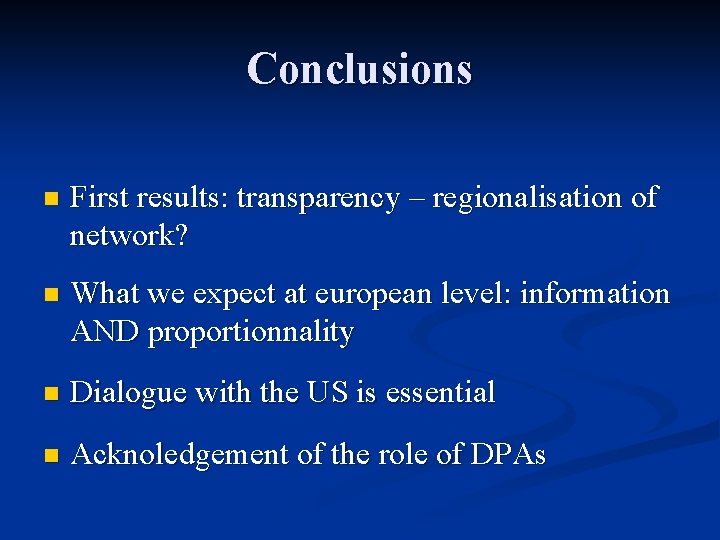 Conclusions

- First results: transparency – regionalisation of network?

- What we expect at european level: information AND proportionnality

- Dialogue with the US is essential

- Acknoledgement of the role of DPAs